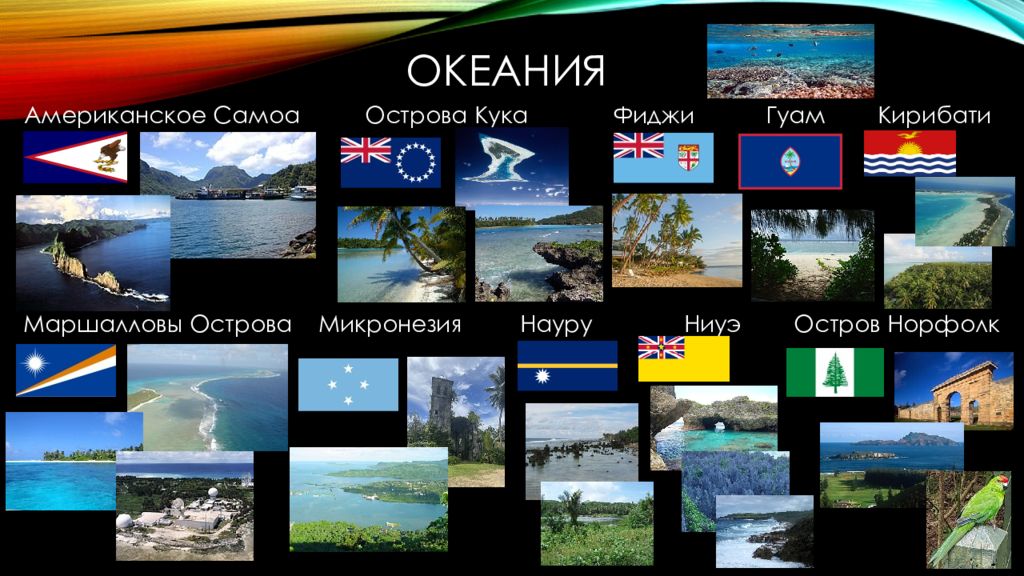 ОКЕАНИЯ

Американское Самоа

Острова Кука

Фиджи

Гуам

Кирибати

Маршалловы Острова

Микронезия

Науру

Ниуэ

Остров Норфолк